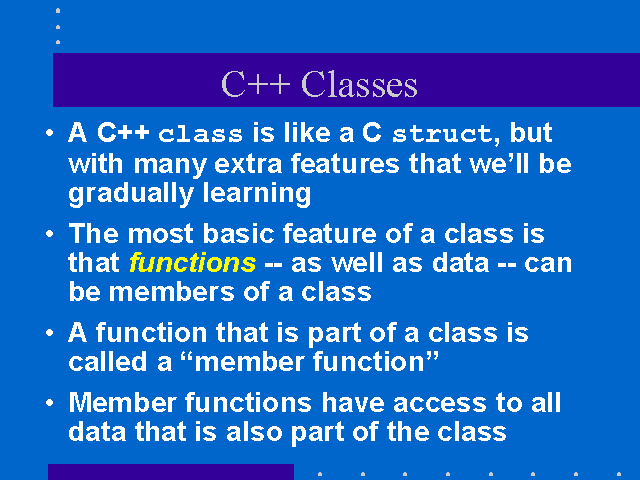 C++ Classes

• A C++ class is like a C struct, but with many extra features that we'll be gradually learning

• The most basic feature of a class is that functions -- as well as data -- can be members of a class

• A function that is part of a class is called a "member function"

• Member functions have access to all data that is also part of the class